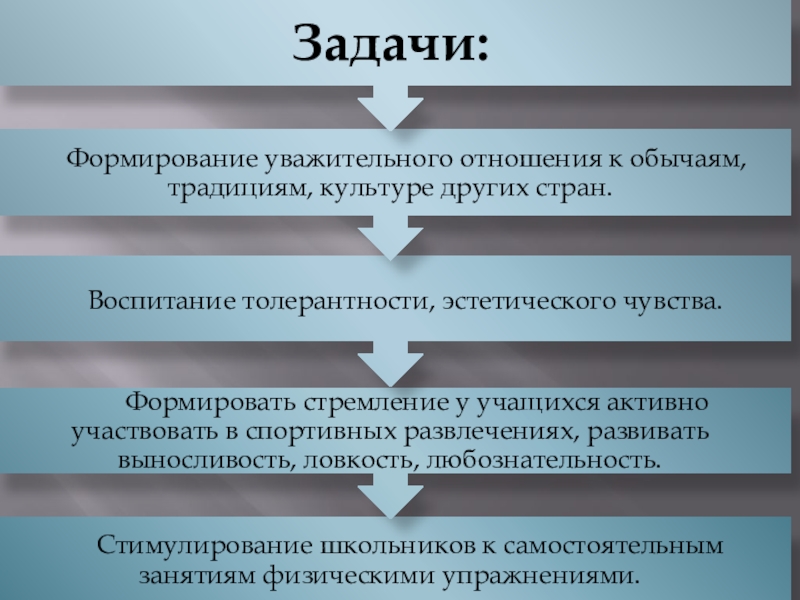 Задачи:

Формирование уважительного отношения к обычаям, традициям, культуре других стран.

Воспитание толерантности, эстетического чувства.

Формировать стремление у учащихся активно участвовать в спортивных развлечениях, развивать выносливость, ловкость, любознательность.

Стимулирование школьников к самостоятельным занятиям физическими упражнениями.